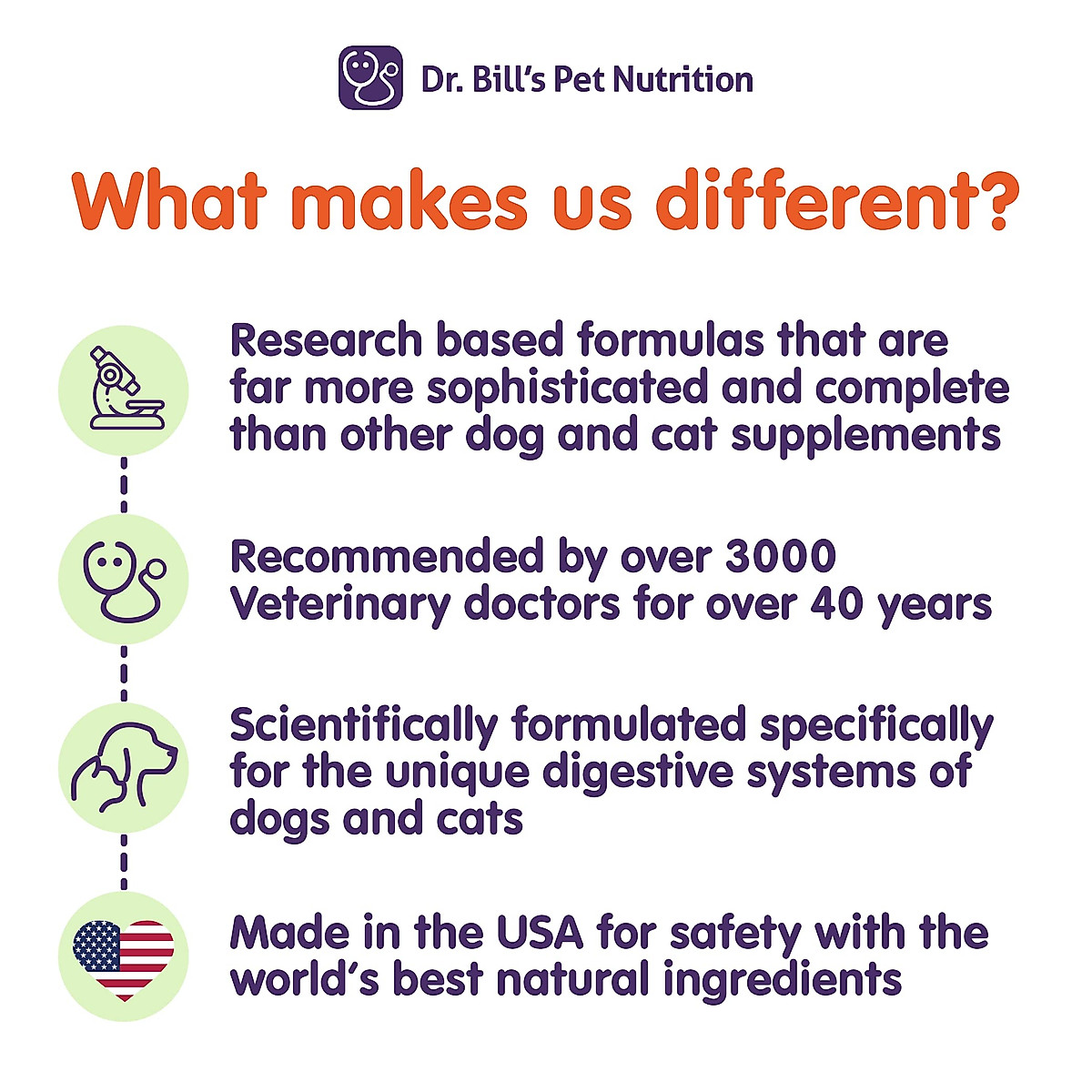 Dr. Bill's Pet Nutrition

What makes us different?

Research based formulas that are far more sophisticated and complete than other dog and cat supplements

Recommended by over 3000 Veterinary doctors for over 40 years

Scientifically formulated specifically for the unique digestive systems of dogs and cats

Made in the USA for safety with the world's best natural ingredients